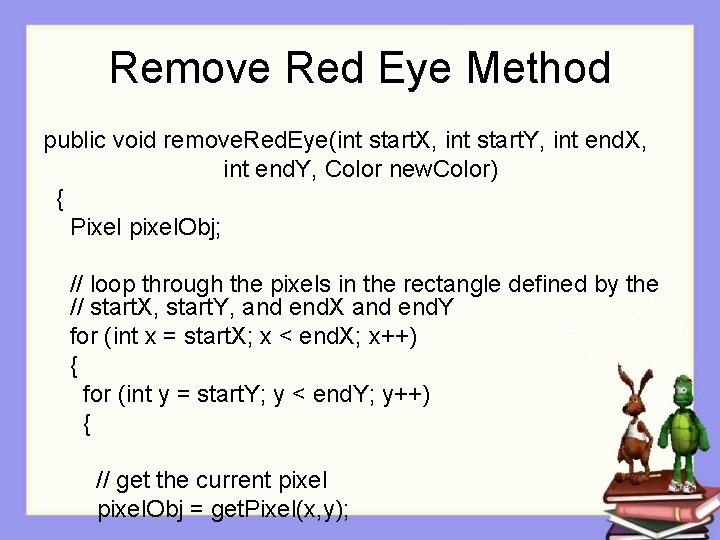 Remove Red Eye Method

public void removeRedEye(int startX, int startY, int endX, int endY, Color newColor)
{
Pixel pixelObj;

// loop through the pixels in the rectangle defined by the
// startX, startY, and endX and endY
for (int x = startX; x < endX; x++)
{
for (int y = startY; y < endY; y++)
{

// get the current pixel
pixelObj = getPixel(x,y);